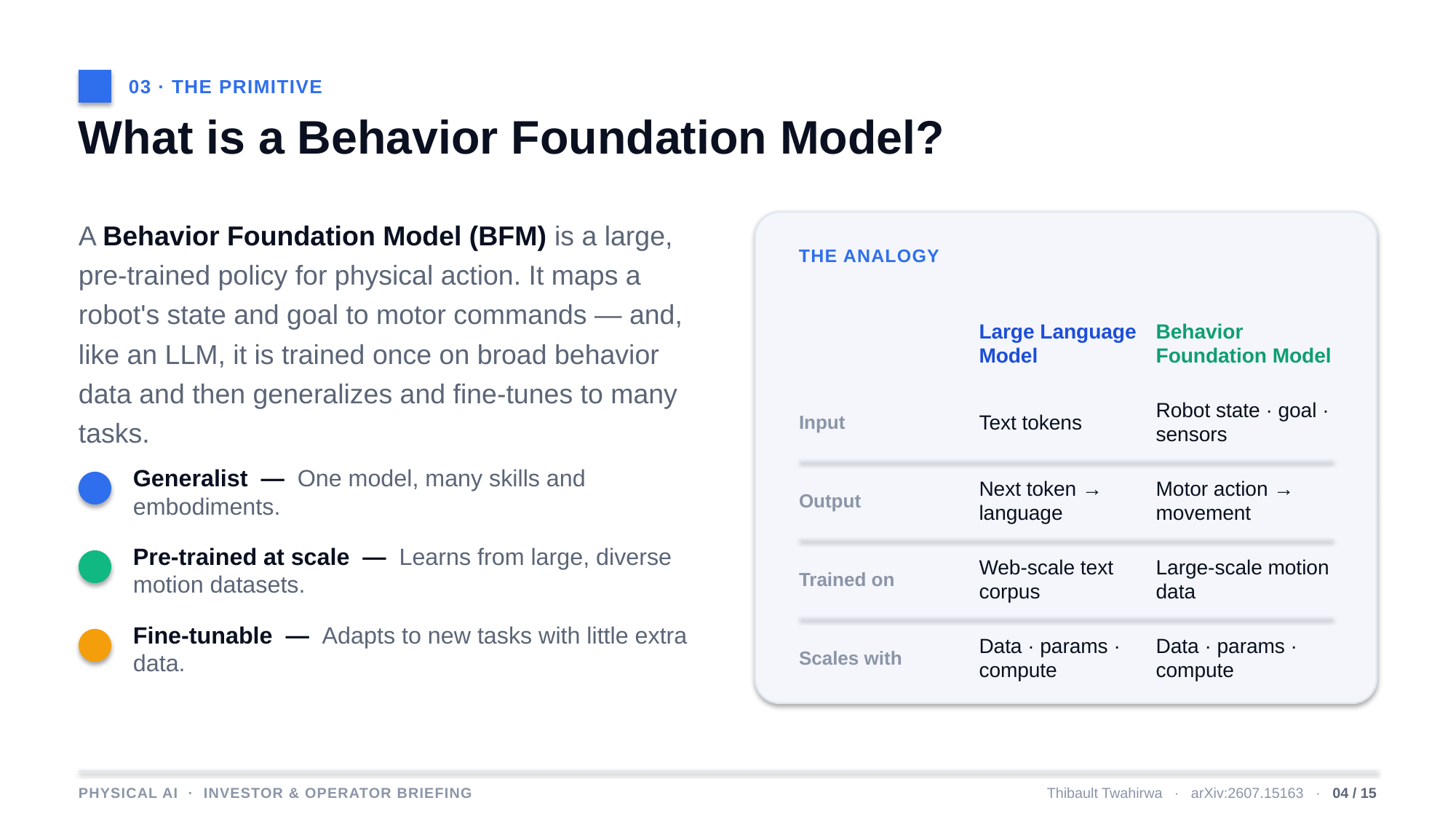 03 · THE PRIMITIVE

What is a Behavior Foundation Model?

A Behavior Foundation Model (BFM) is a large, pre-trained policy for physical action. It maps a robot's state and goal to motor commands — and, like an LLM, it is trained once on broad behavior data and then generalizes and fine-tunes to many tasks.

Generalist — One model, many skills and embodiments.

Pre-trained at scale — Learns from large, diverse motion datasets.

Fine-tunable — Adapts to new tasks with little extra data.

THE ANALOGY

| | Large Language Model | Behavior Foundation Model |
|---|---|---|
| Input | Text tokens | Robot state · goal · sensors |
| Output | Next token → language | Motor action → movement |
| Trained on | Web-scale text corpus | Large-scale motion data |
| Scales with | Data · params · compute | Data · params · compute |

PHYSICAL AI · INVESTOR & OPERATOR BRIEFING

Thibault Twahirwa · arXiv:2607.15163 · 04 / 15